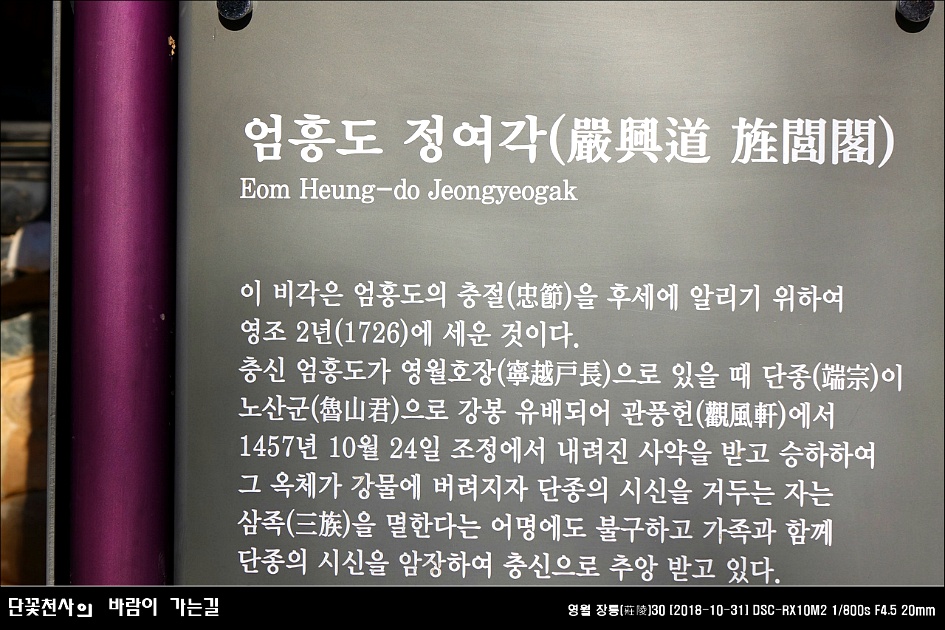 엄흥도 정여각(嚴興道 旌閭閣)
Eom Heung-do Jeongyeogak

이 비각은 엄흥도의 충절(忠節)을 후세에 알리기 위하여 영조 2년(1726)에 세운 것이다.
충신 엄흥도가 영월호장(寧越戶長)으로 있을 때 단종(端宗)이 노산군(魯山君)으로 강봉 유배되어 관풍헌(觀風軒)에서 1457년 10월 24일 조정에서 내려진 사약을 받고 승하하여 그 옥체가 강물에 버려지자 단종의 시신을 거두는 자는 삼족(三族)을 멸한다는 어명에도 불구하고 가족과 함께 단종의 시신을 암장하여 충신으로 추앙 받고 있다.

단꽃천사의 바람이 가는길

영월 장릉(莊陵)30 [2018-10-31] DSC-RX10M2 1/800s F4.5 20mm